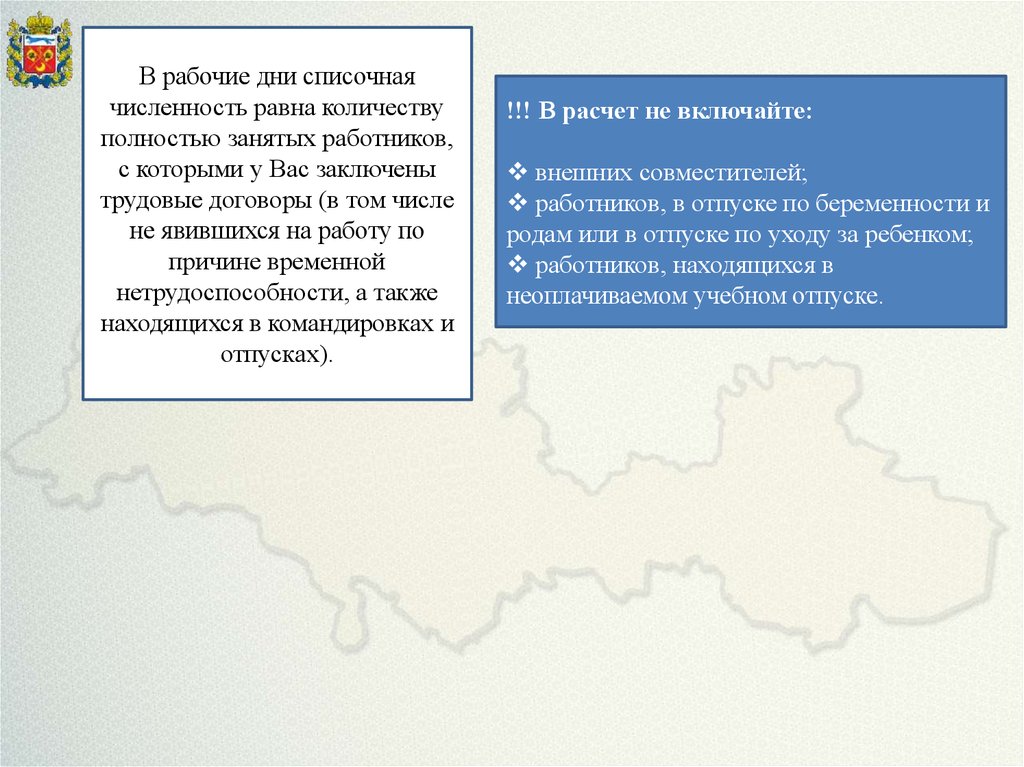 В рабочие дни списочная численность равна количеству полностью занятых работников, с которыми у Вас заключены трудовые договоры (в том числе не явившихся на работу по причине временной нетрудоспособности, а также находящихся в командировках и отпусках).

!!! В расчет не включайте:

❖ внешних совместителей;
❖ работников, в отпуске по беременности и родам или в отпуске по уходу за ребенком;
❖ работников, находящихся в неоплачиваемом учебном отпуске.